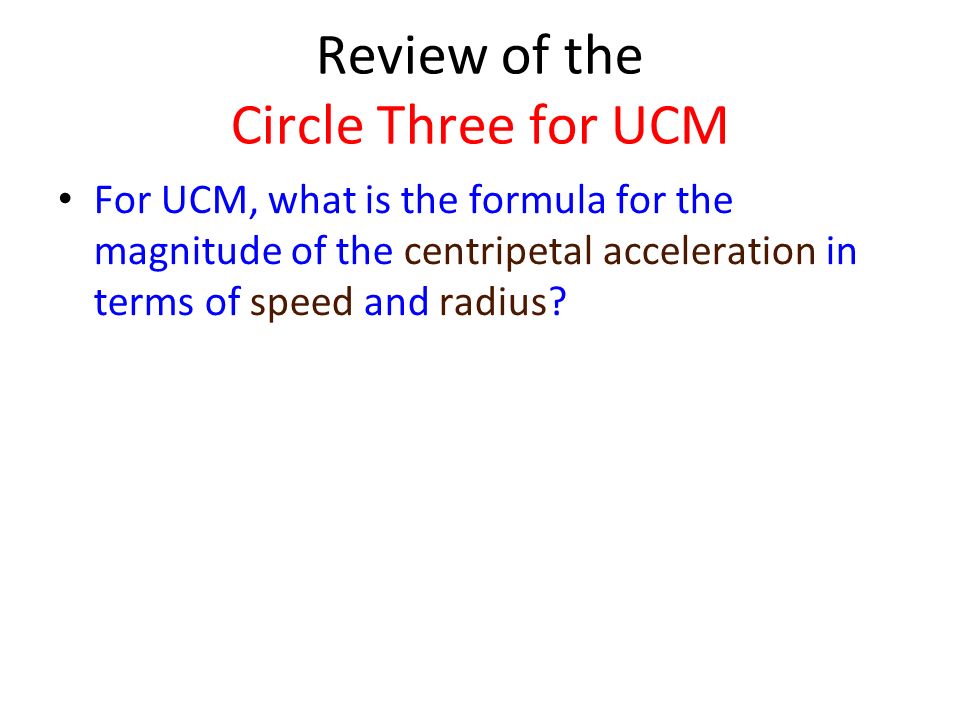 Review of the
Circle Three for UCM

• For UCM, what is the formula for the magnitude of the centripetal acceleration in terms of speed and radius?